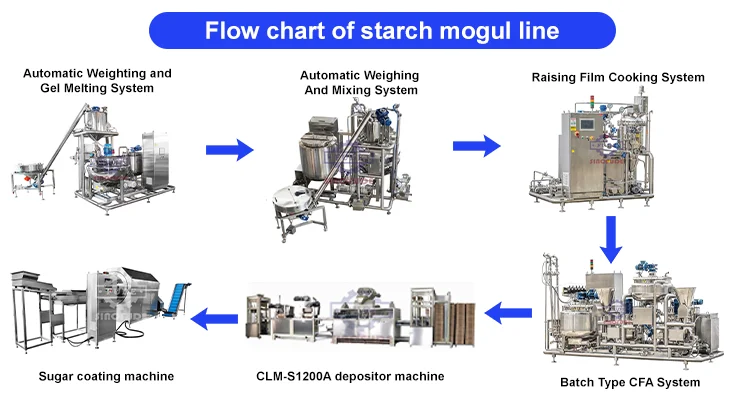 Flow chart of starch mogul line

Automatic Weighting and Gel Melting System

Automatic Weighing And Mixing System

Raising Film Cooking System

Batch Type CFA System

CLM-S1200A depositor machine

Sugar coating machine